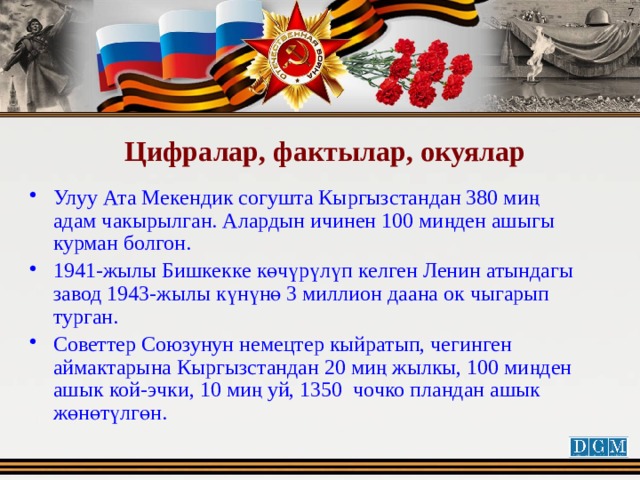 7

ОТЕЧЕСТВЕННАЯ ВОЙНА

Цифралар, фактылар, окуялар

• Улуу Ата Мекендик согушта Кыргызстандан 380 миң адам чакырылган. Алардын ичинен 100 миңден ашыгы курман болгон.

• 1941-жылы Бишкекке көчүрүлүп келген Ленин атындагы завод 1943-жылы күнүнө 3 миллион даана ок чыгарып турган.

• Советтер Союзунун немецтер кыйратып, чегинген аймактарына Кыргызстандан 20 миң жылкы, 100 миңден ашык кой-эчки, 10 миң уй, 1350 чочко пландан ашык жөнөтүлгөн.

DGM